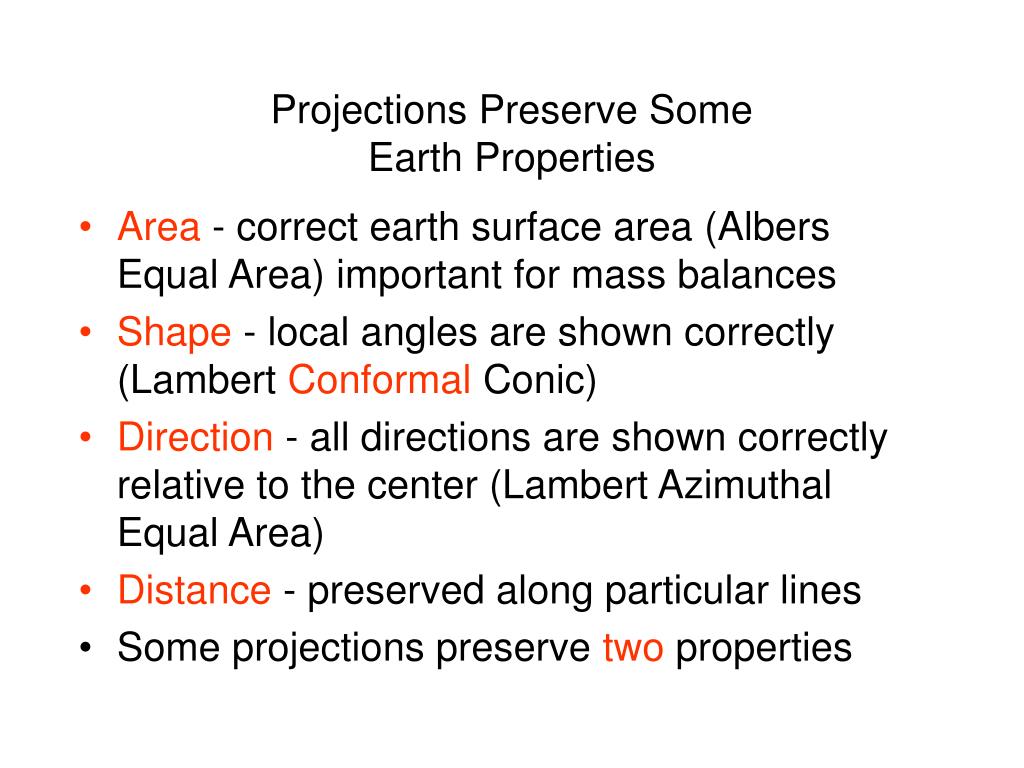 Projections Preserve Some
Earth Properties

• Area - correct earth surface area (Albers Equal Area) important for mass balances
• Shape - local angles are shown correctly (Lambert Conformal Conic)
• Direction - all directions are shown correctly relative to the center (Lambert Azimuthal Equal Area)
• Distance - preserved along particular lines
• Some projections preserve two properties